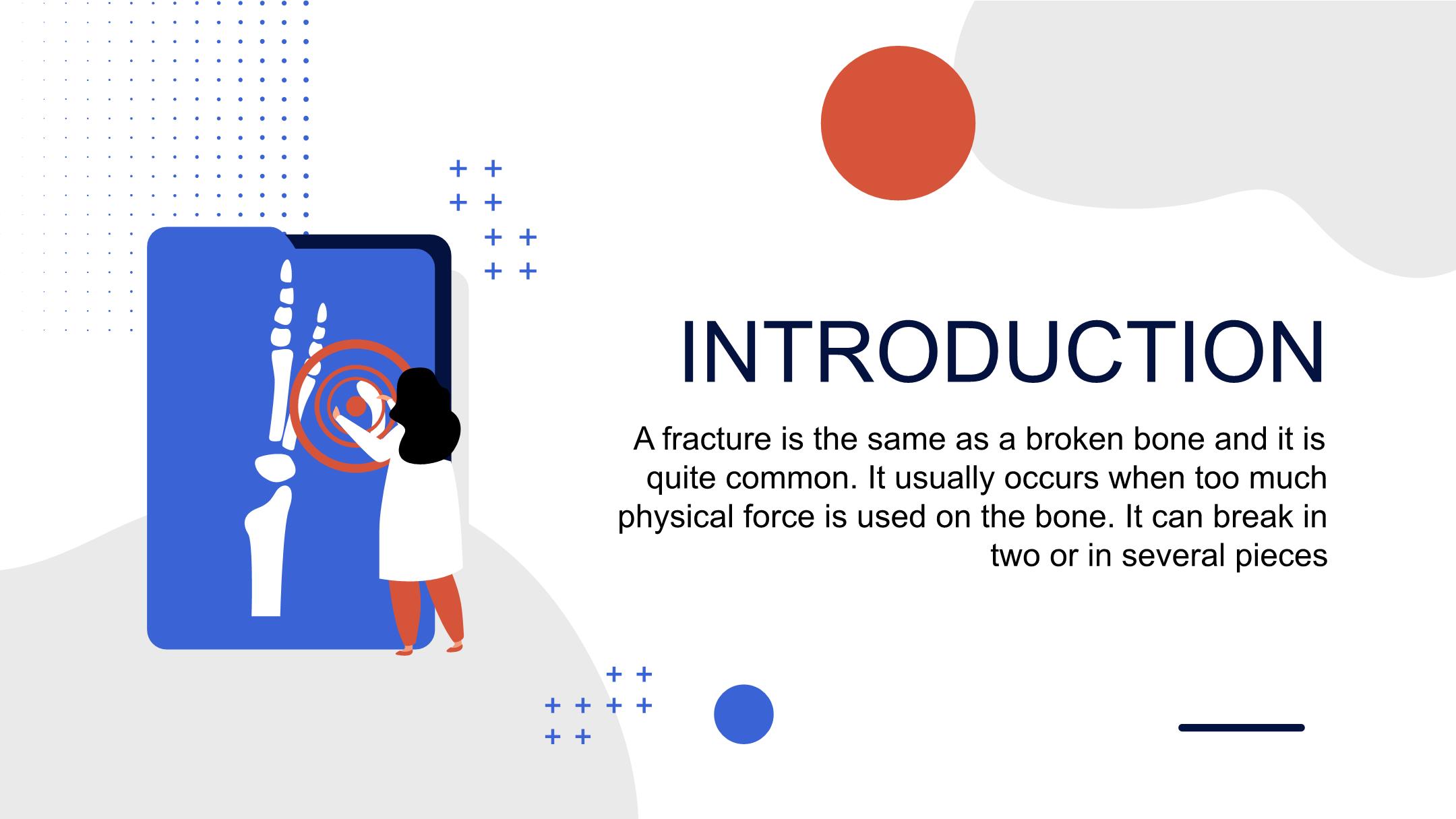 INTRODUCTION

A fracture is the same as a broken bone and it is quite common. It usually occurs when too much physical force is used on the bone. It can break in two or in several pieces